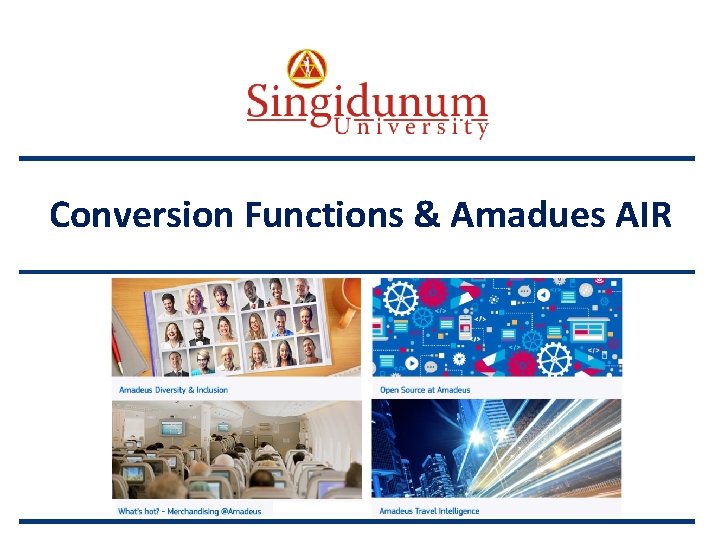 Singidunum
University

Conversion Functions & Amadues AIR

Amadeus Diversity & Inclusion

Open Source at Amadeus

What's hot? - Merchandising @Amadeus

Amadeus Travel Intelligence